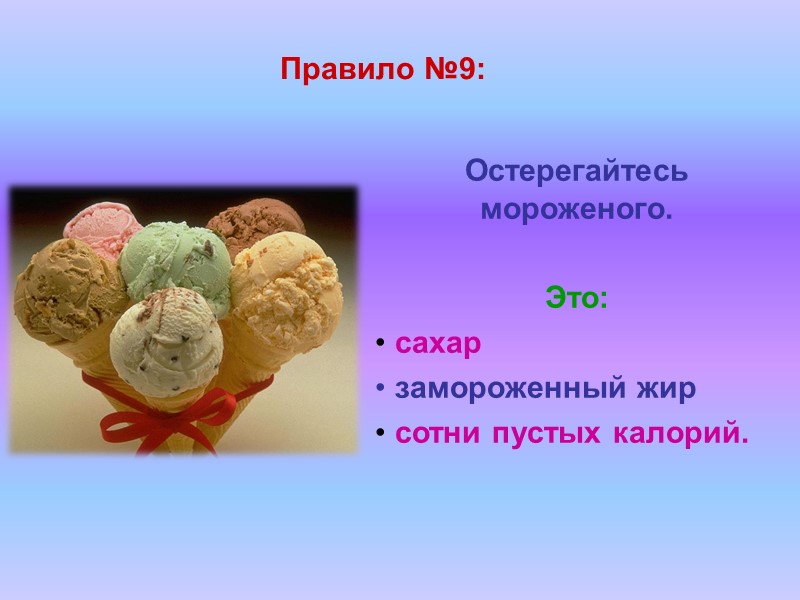 Правило №9:

Остерегайтесь мороженого.

Это:

• сахар
• замороженный жир
• сотни пустых калорий.